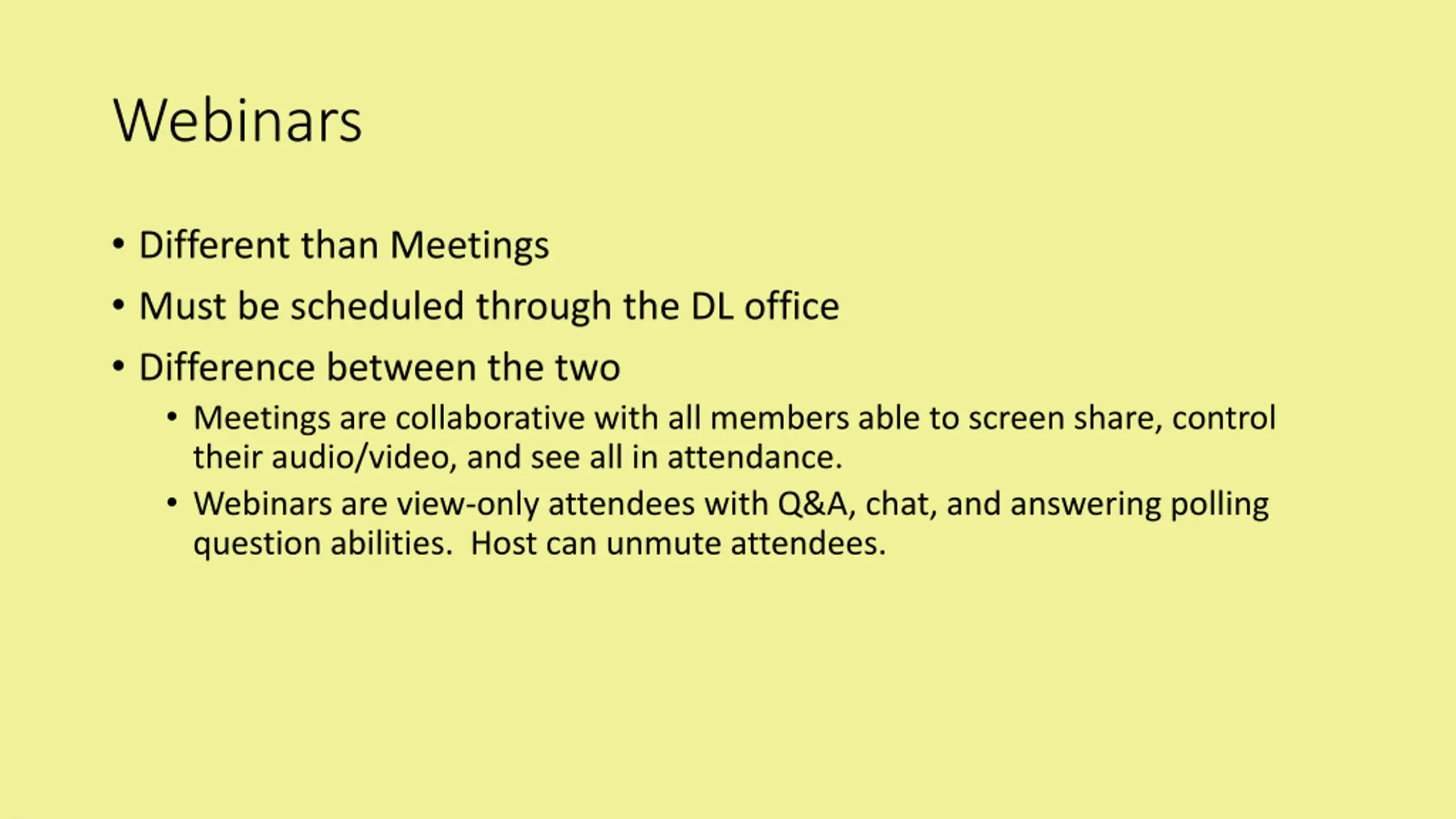 Webinars

• Different than Meetings
• Must be scheduled through the DL office
• Difference between the two
  • Meetings are collaborative with all members able to screen share, control their audio/video, and see all in attendance.
  • Webinars are view-only attendees with Q&A, chat, and answering polling question abilities.  Host can unmute attendees.